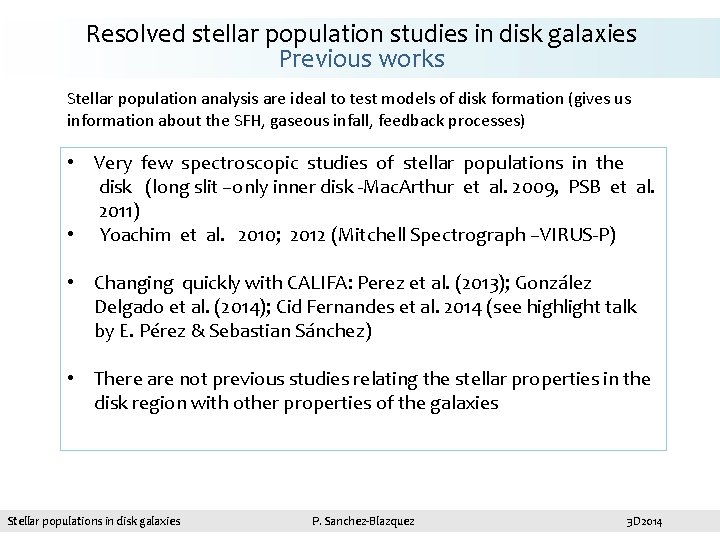 Resolved stellar population studies in disk galaxies
Previous works

Stellar population analysis are ideal to test models of disk formation (gives us information about the SFH, gaseous infall, feedback processes)

• Very few spectroscopic studies of stellar populations in the disk (long slit –only inner disk -MacArthur et al. 2009, PSB et al. 2011)
• Yoachim et al. 2010; 2012 (Mitchell Spectrograph –VIRUS-P)

• Changing quickly with CALIFA: Perez et al. (2013); González Delgado et al. (2014); Cid Fernandes et al. 2014 (see highlight talk by E. Pérez & Sebastian Sánchez)

• There are not previous studies relating the stellar properties in the disk region with other properties of the galaxies

Stellar populations in disk galaxies P. Sanchez-Blazquez 3D2014